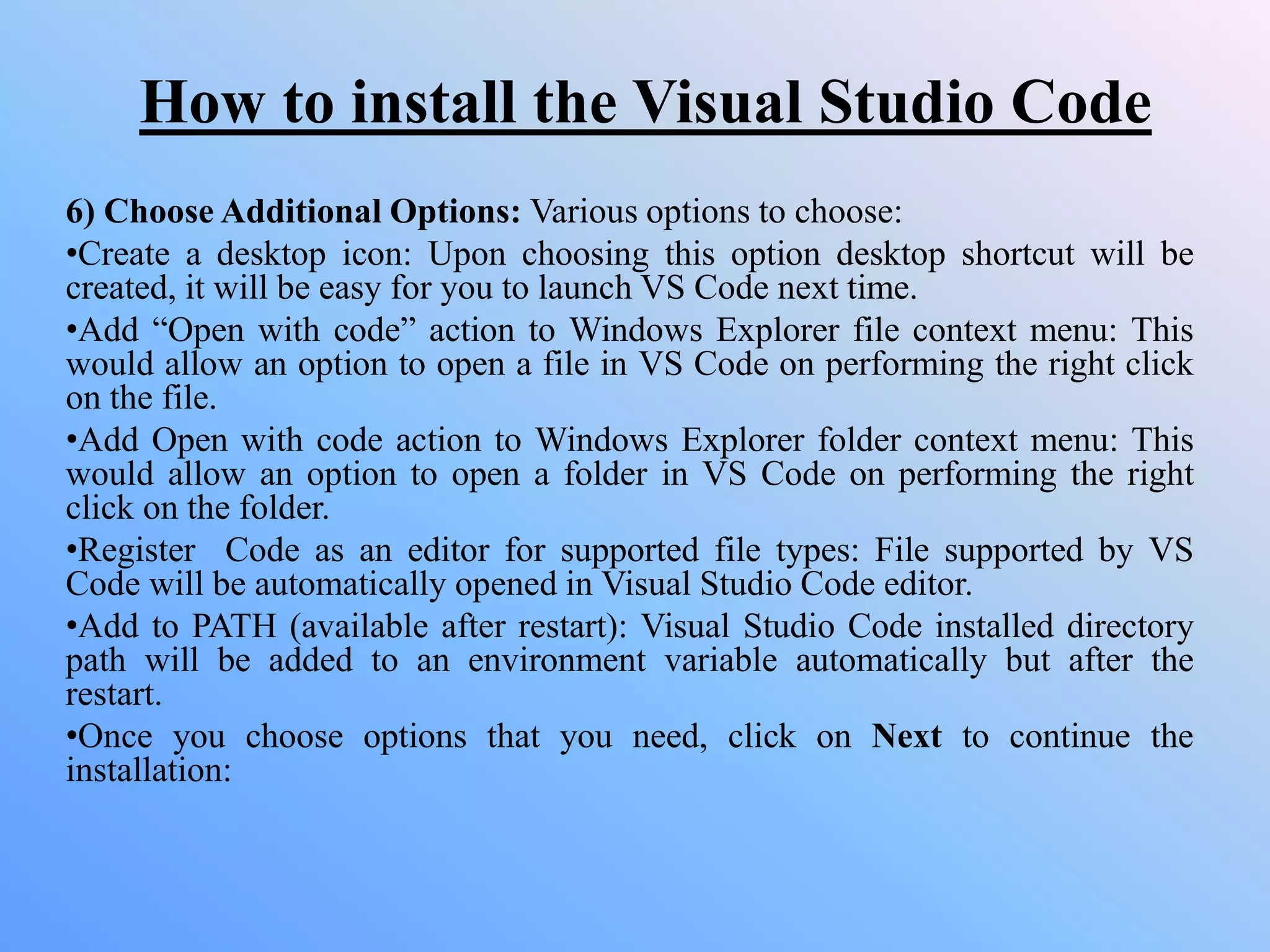 How to install the Visual Studio Code

6) Choose Additional Options: Various options to choose:

•Create a desktop icon: Upon choosing this option desktop shortcut will be created, it will be easy for you to launch VS Code next time.

•Add “Open with code” action to Windows Explorer file context menu: This would allow an option to open a file in VS Code on performing the right click on the file.

•Add Open with code action to Windows Explorer folder context menu: This would allow an option to open a folder in VS Code on performing the right click on the folder.

•Register  Code as an editor for supported file types: File supported by VS Code will be automatically opened in Visual Studio Code editor.

•Add to PATH (available after restart): Visual Studio Code installed directory path will be added to an environment variable automatically but after the restart.

•Once you choose options that you need, click on Next to continue the installation: